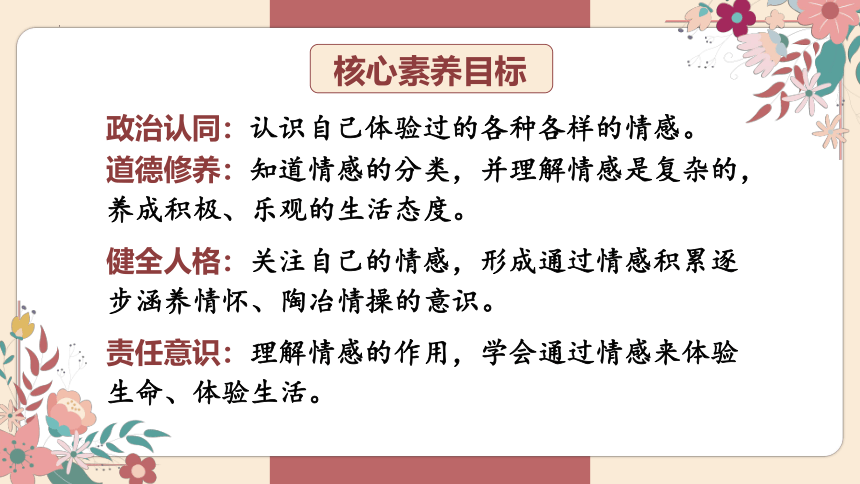 核心素养目标

政治认同：认识自己体验过的各种各样的情感。

道德修养：知道情感的分类，并理解情感是复杂的，养成积极、乐观的生活态度。

健全人格：关注自己的情感，形成通过情感积累逐步涵养情怀、陶冶情操的意识。

责任意识：理解情感的作用，学会通过情感来体验生命、体验生活。